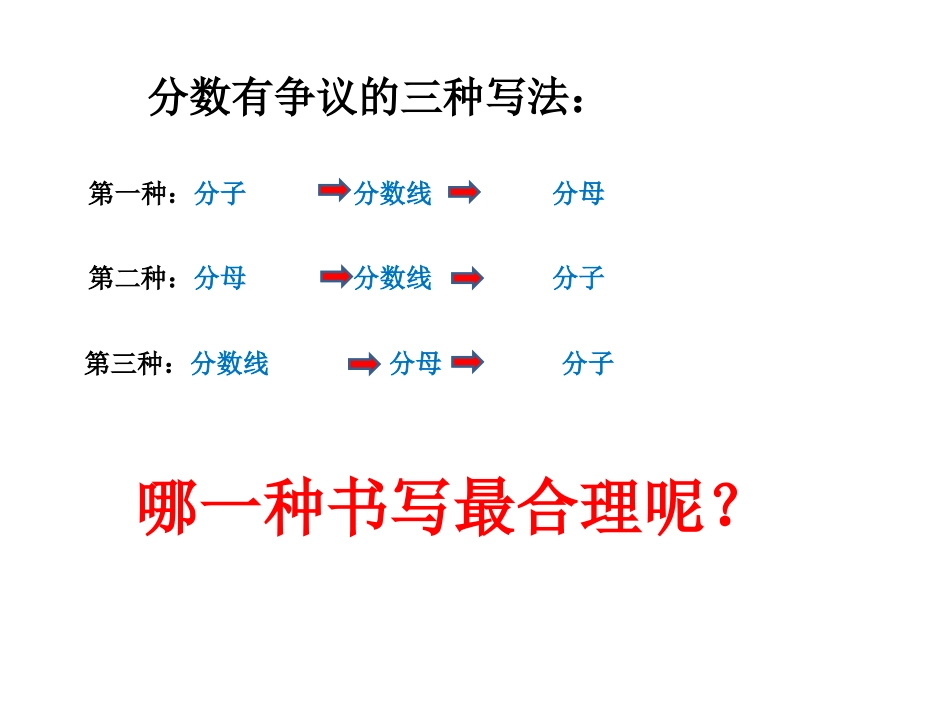 分数有争议的三种写法：

第一种：分子 分数线 分母

第二种：分母 分数线 分子

第三种：分数线 分母 分子

哪一种书写最合理呢？